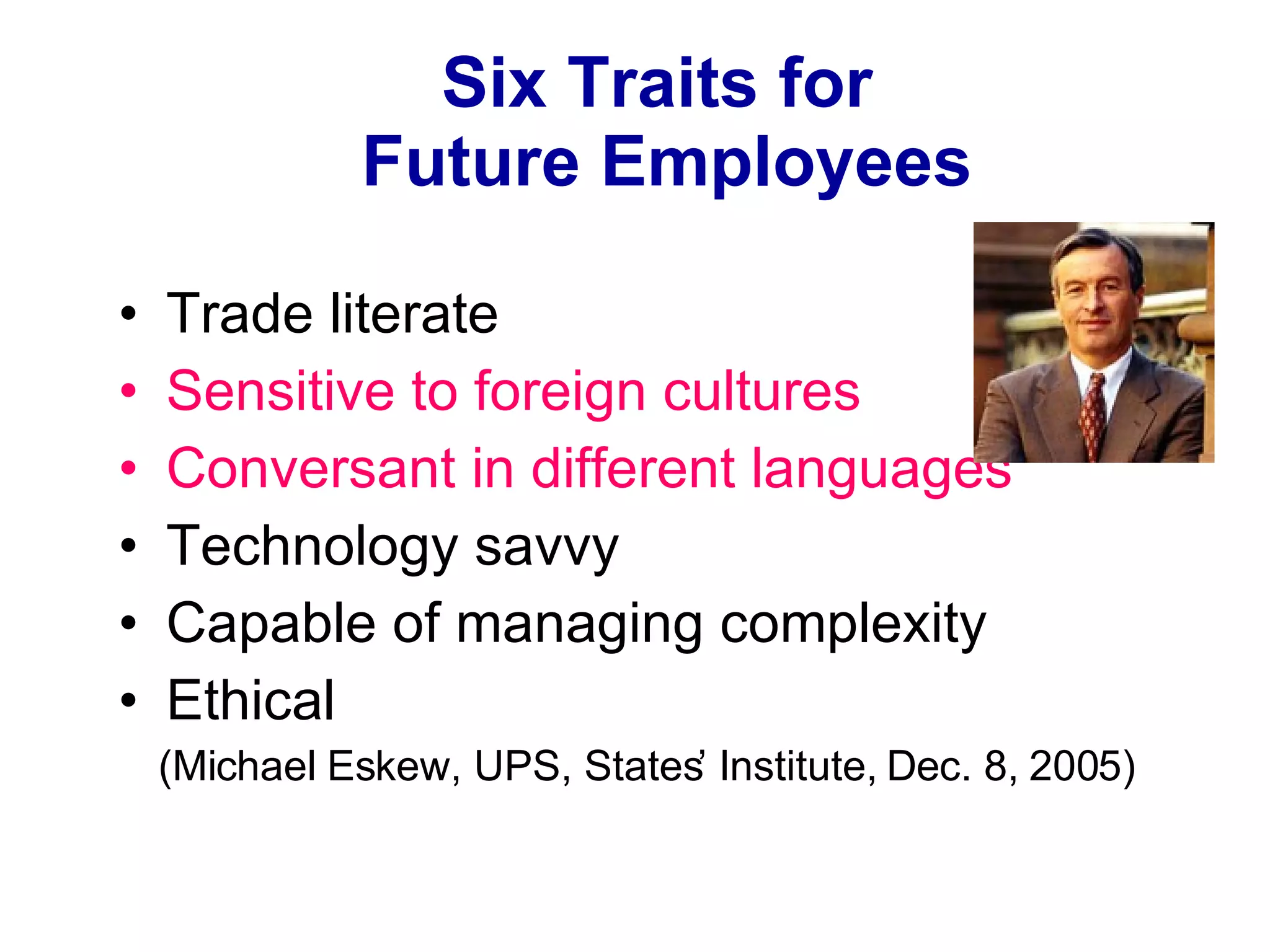 Six Traits for
Future Employees

• Trade literate
• Sensitive to foreign cultures
• Conversant in different languages
• Technology savvy
• Capable of managing complexity
• Ethical

(Michael Eskew, UPS, States' Institute, Dec. 8, 2005)